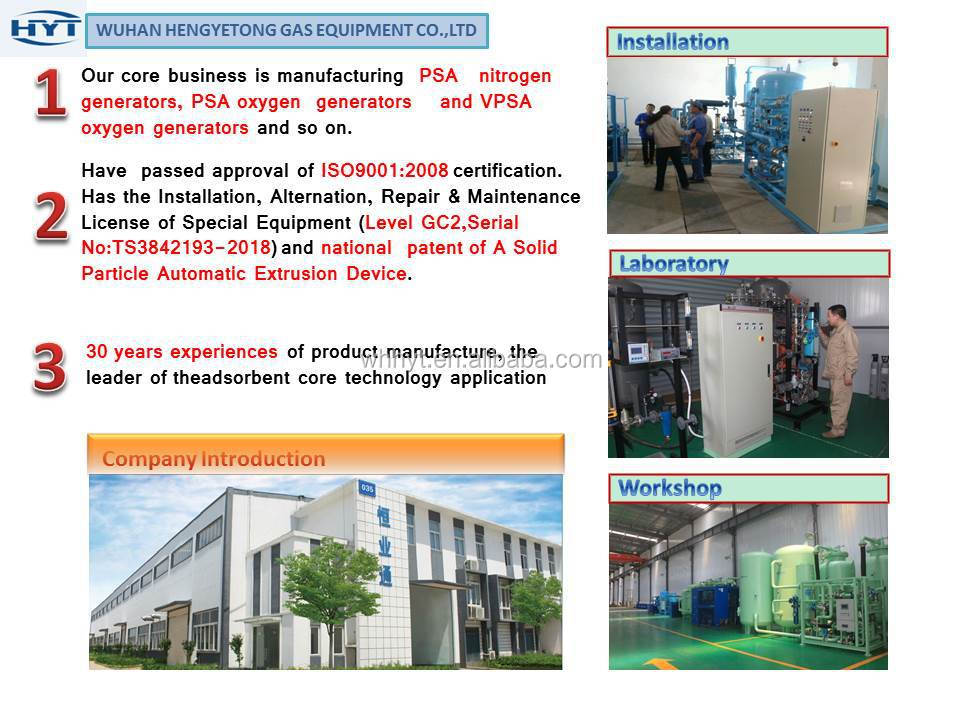 HYT

WUHAN HENGYETONG GAS EQUIPMENT CO.,LTD

1 Our core business is manufacturing PSA nitrogen generators, PSA oxygen generators and VPSA oxygen generators and so on.

2 Have passed approval of ISO9001:2008 certification. Has the Installation, Alternation, Repair & Maintenance License of Special Equipment (Level GC2,Serial No:TS3842193-2018) and national patent of A Solid Particle Automatic Extrusion Device.

3 30 years experiences of product manufacture, the leader of theadsorbent core technology application

whhyt.en.alibaba.com

Company Introduction

035

恒业通

Installation

Laboratory

Workshop